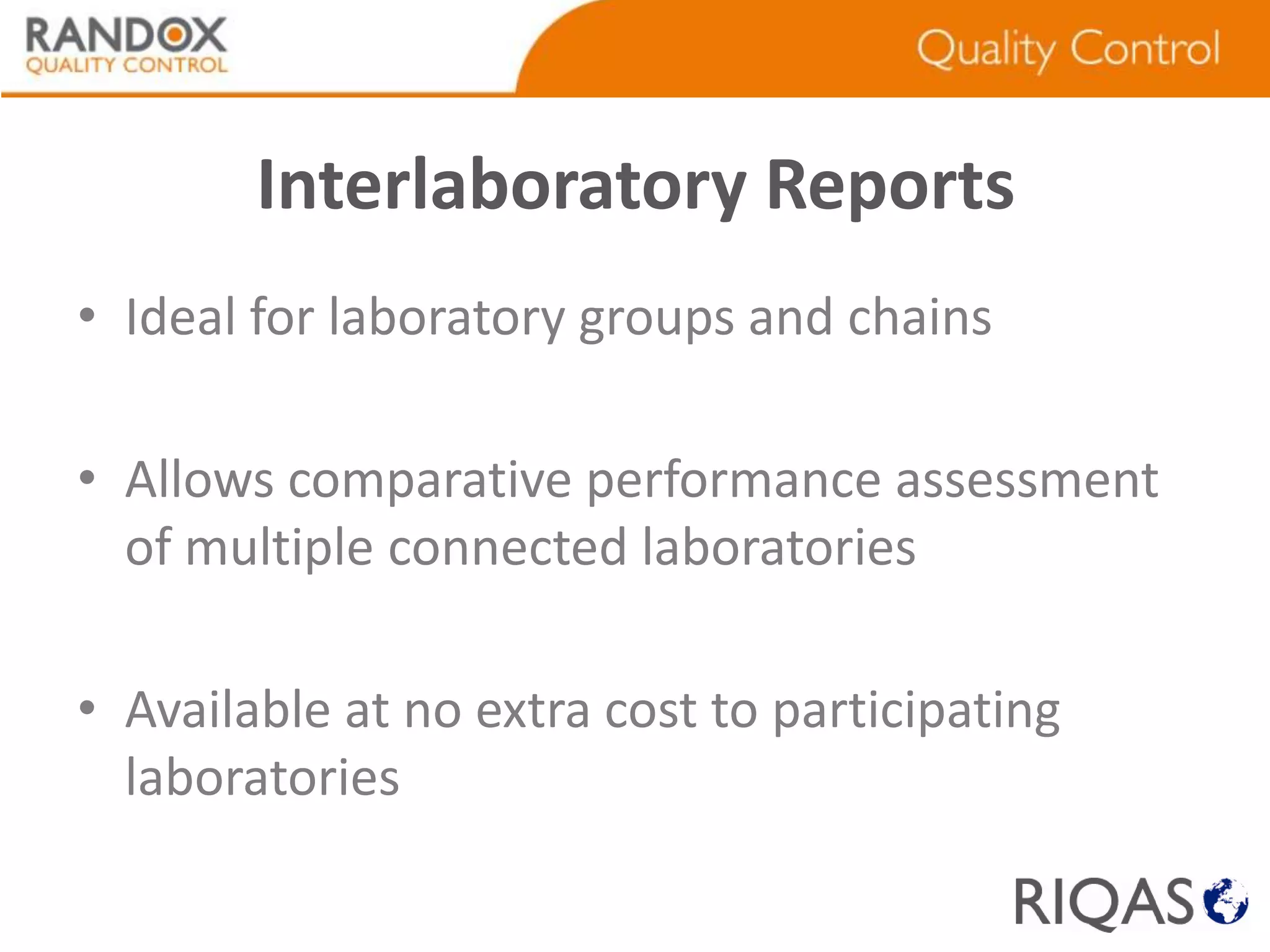 RANDOX
QUALITY CONTROL

Quality Control

Interlaboratory Reports

• Ideal for laboratory groups and chains

• Allows comparative performance assessment of multiple connected laboratories

• Available at no extra cost to participating laboratories

RIQAS